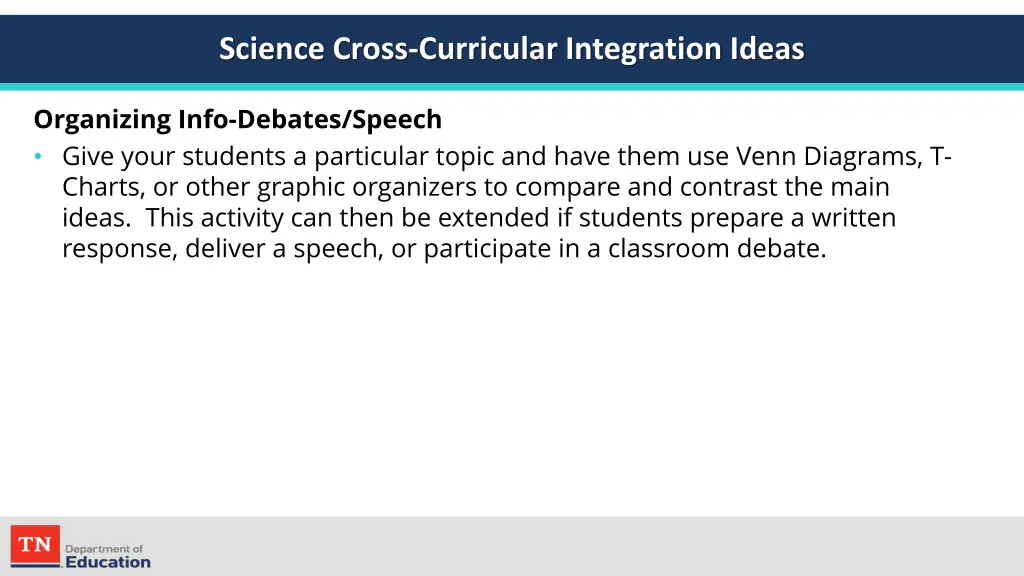 Science Cross-Curricular Integration Ideas

Organizing Info-Debates/Speech

• Give your students a particular topic and have them use Venn Diagrams, T-Charts, or other graphic organizers to compare and contrast the main ideas. This activity can then be extended if students prepare a written response, deliver a speech, or participate in a classroom debate.

TN Department of Education